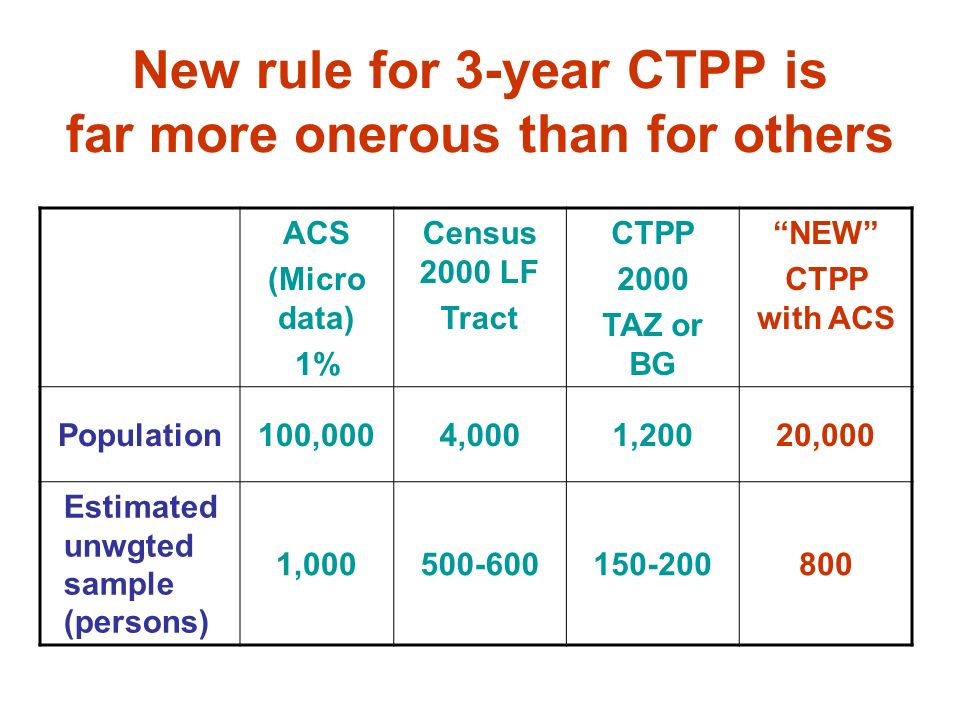 New rule for 3-year CTPP is far more onerous than for others

| | ACS (Micro data) 1% | Census 2000 LF Tract | CTPP 2000 TAZ or BG | “NEW” CTPP with ACS |
|---|---|---|---|---|
| Population | 100,000 | 4,000 | 1,200 | 20,000 |
| Estimated unwgted sample (persons) | 1,000 | 500-600 | 150-200 | 800 |